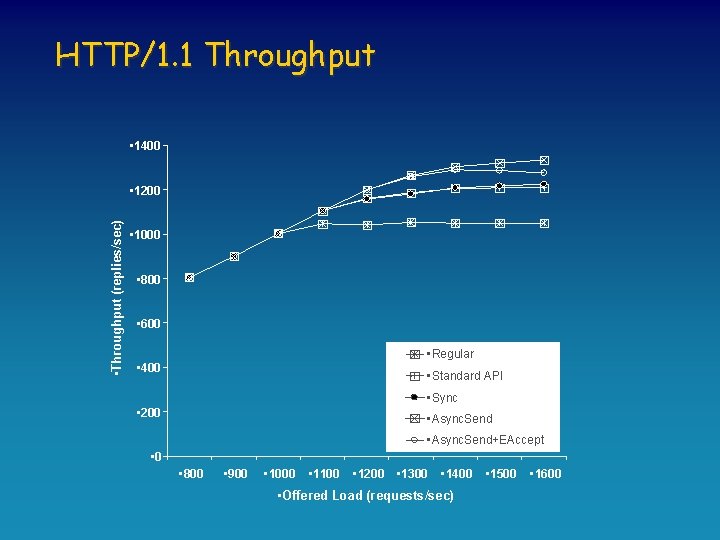 HTTP/1.1 Throughput

▪Throughput (replies/sec)

▪1400
▪1200
▪1000
▪800
▪600
▪400
▪200
▪0

▪800 ▪900 ▪1000 ▪1100 ▪1200 ▪1300 ▪1400 ▪1500 ▪1600

▪Offered Load (requests/sec)

▪Regular
▪Standard API
▪Sync
▪AsyncSend
▪AsyncSend+EAccept